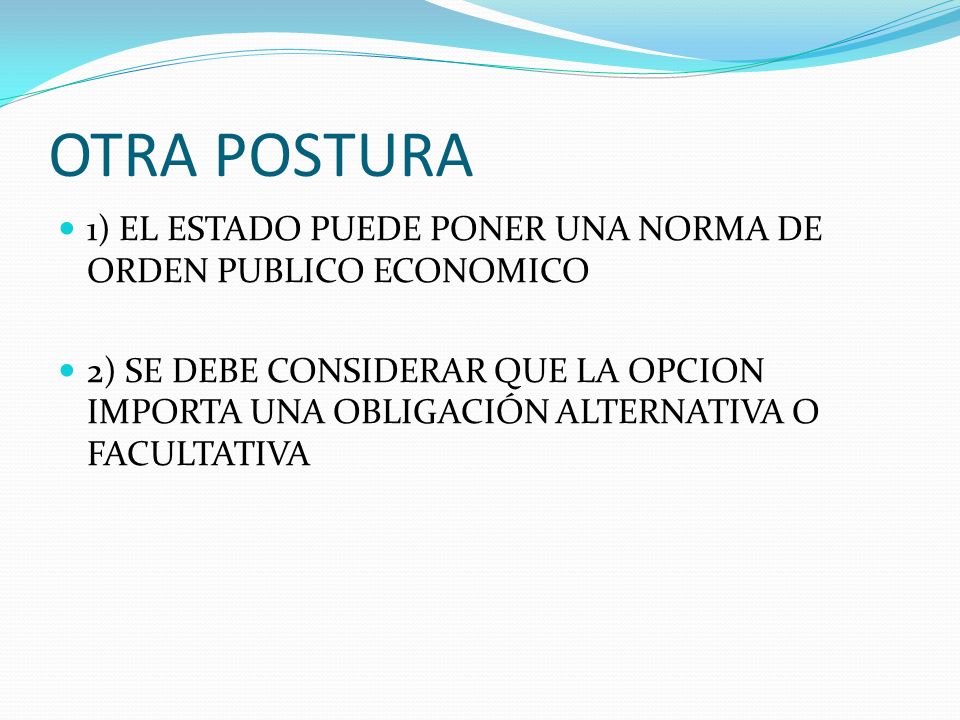 OTRA POSTURA

1) EL ESTADO PUEDE PONER UNA NORMA DE ORDEN PUBLICO ECONOMICO

2) SE DEBE CONSIDERAR QUE LA OPCION IMPORTA UNA OBLIGACIÓN ALTERNATIVA O FACULTATIVA